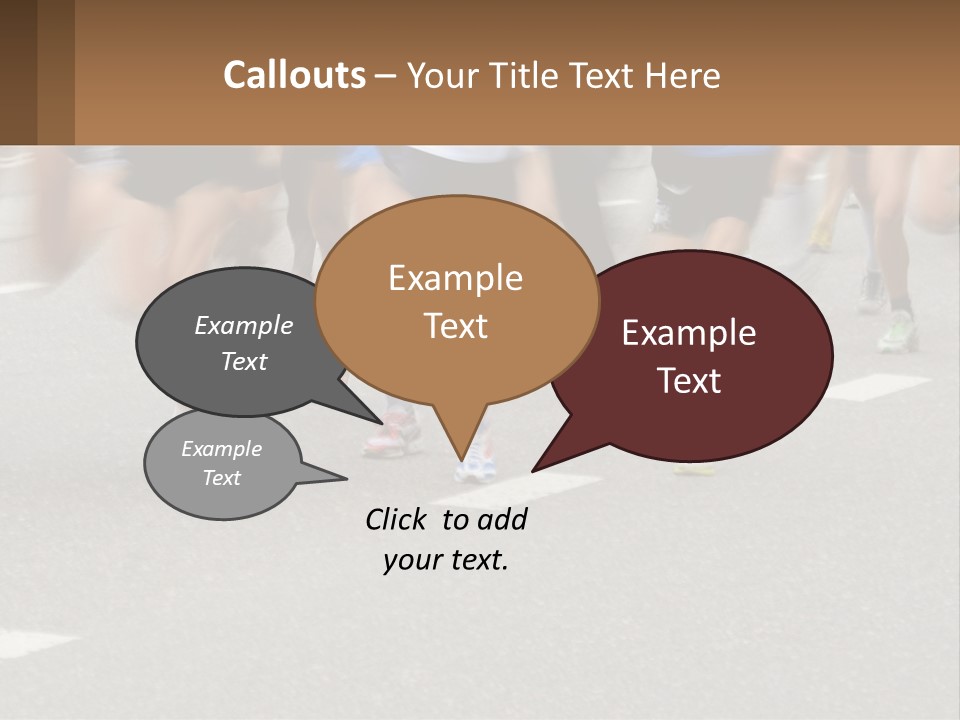 Callouts – Your Title Text Here

Example Text

Example Text

Example Text

Example Text

Click to add your text.